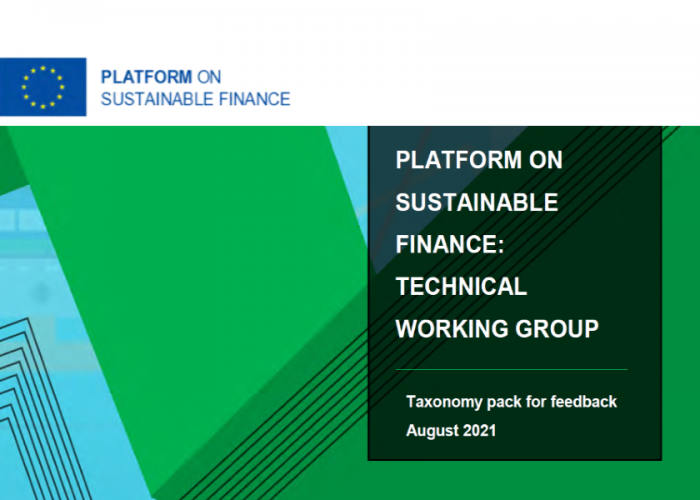 PLATFORM ON
SUSTAINABLE FINANCE

PLATFORM ON SUSTAINABLE FINANCE: TECHNICAL WORKING GROUP

Taxonomy pack for feedback
August 2021